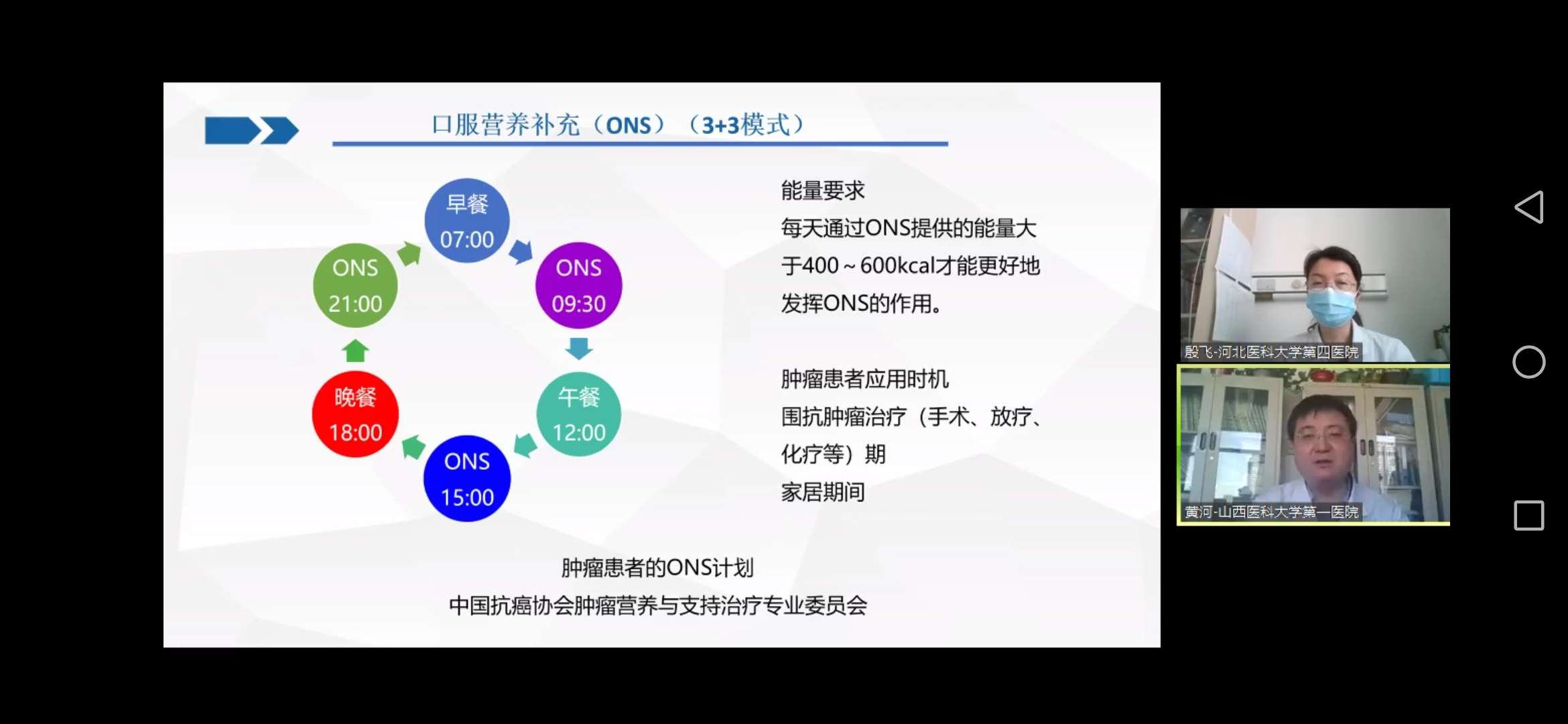 口服营养补充（ONS）（3+3模式）

早餐
07:00

ONS
09:30

午餐
12:00

ONS
15:00

晚餐
18:00

ONS
21:00

能量要求
每天通过ONS提供的能量大于400～600kcal才能更好地发挥ONS的作用。

肿瘤患者应用时机
围抗肿瘤治疗（手术、放疗、化疗等）期
家居期间

肿瘤患者的ONS计划
中国抗癌协会肿瘤营养与支持治疗专业委员会

殷飞-河北医科大学第四医院

黄河-山西医科大学第一医院